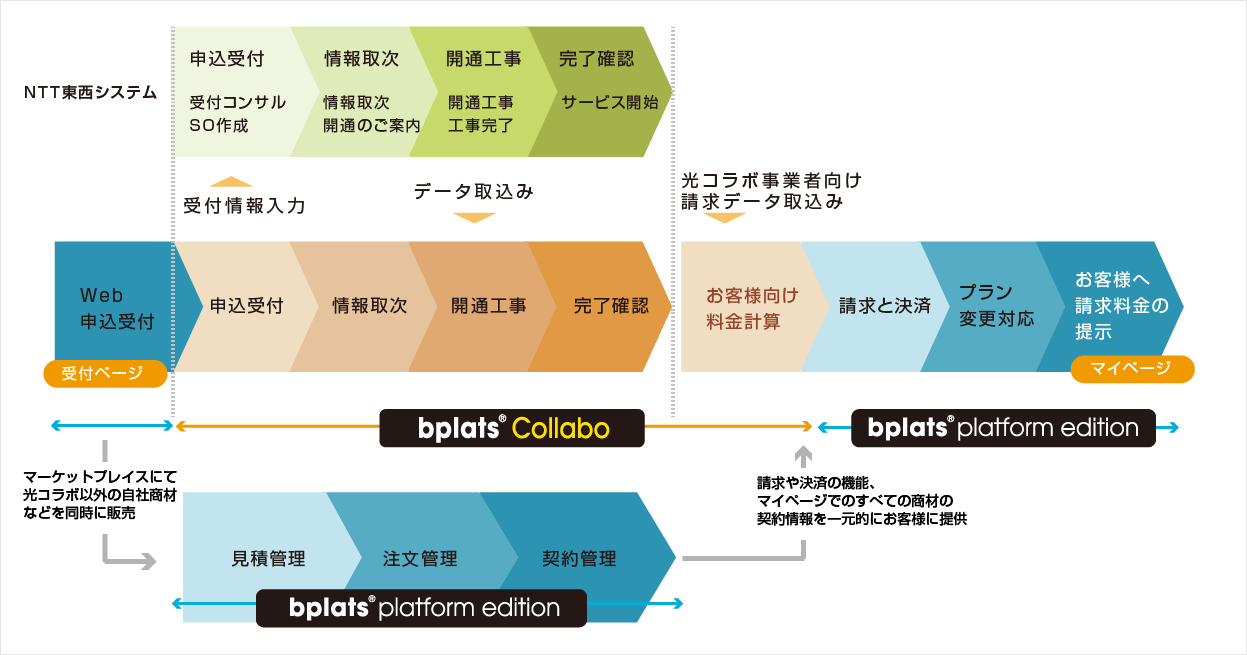 NTT東西システム

申込受付
受付コンサル
SO作成

情報取次
情報取次
開通のご案内

開通工事
開通工事
工事完了

完了確認
サービス開始

受付情報入力

データ取込み

光コラボ事業者向け
請求データ取込み

Web
申込受付

受付ページ

申込受付

情報取次

開通工事

完了確認

お客様向け
料金計算

請求と決済

プラン
変更対応

お客様へ
請求料金の
提示

マイページ

bplats® Collabo

bplats® platform edition

マーケットプレイスにて
光コラボ以外の自社商材
などを同時に販売

請求や決済の機能、
マイページでのすべての商材の
契約情報を一元的にお客様に提供

見積管理

注文管理

契約管理

bplats® platform edition